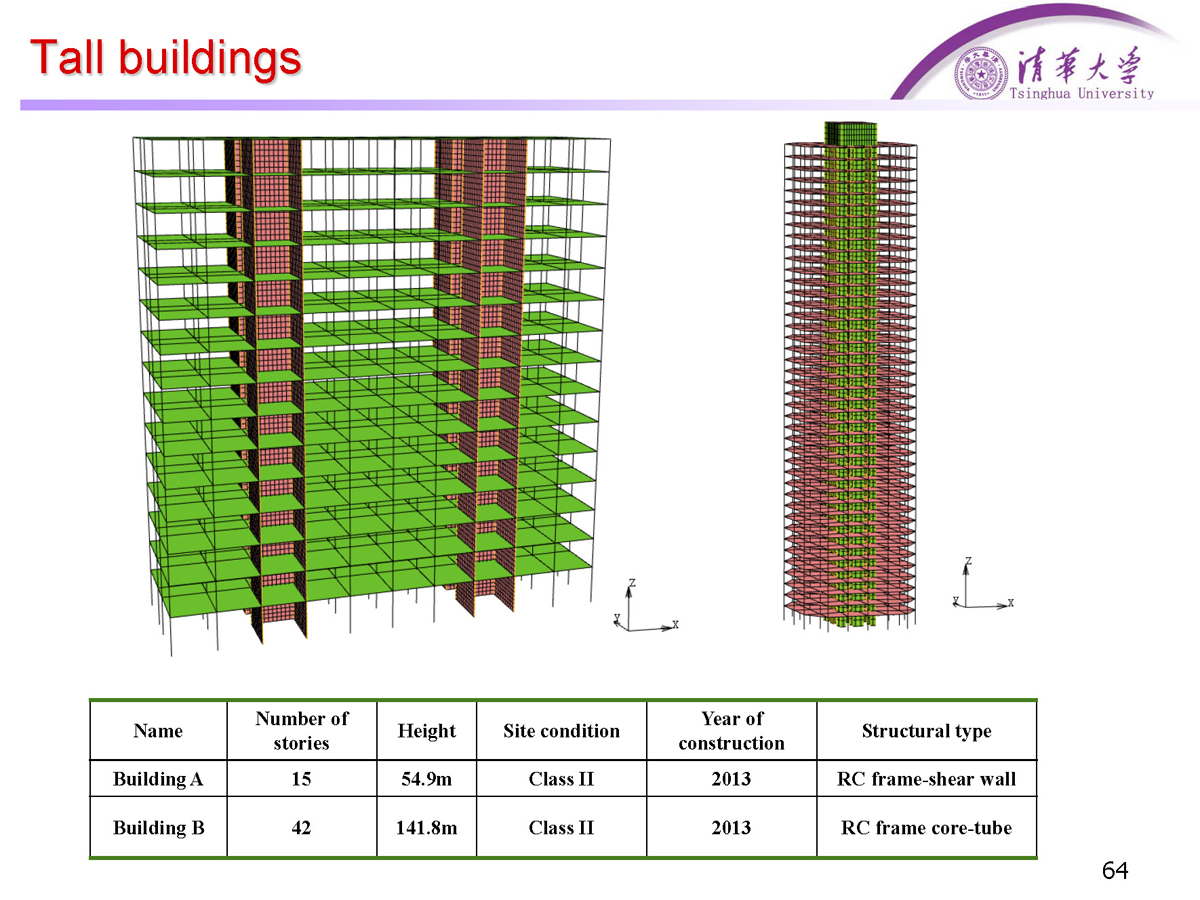 Tall buildings

清華大學
Tsinghua University

Z
Y
X

Z
Y
X

| Name | Number of stories | Height | Site condition | Year of construction | Structural type |
|---|---|---|---|---|---|
| Building A | 15 | 54.9m | Class II | 2013 | RC frame-shear wall |
| Building B | 42 | 141.8m | Class II | 2013 | RC frame core-tube |

64